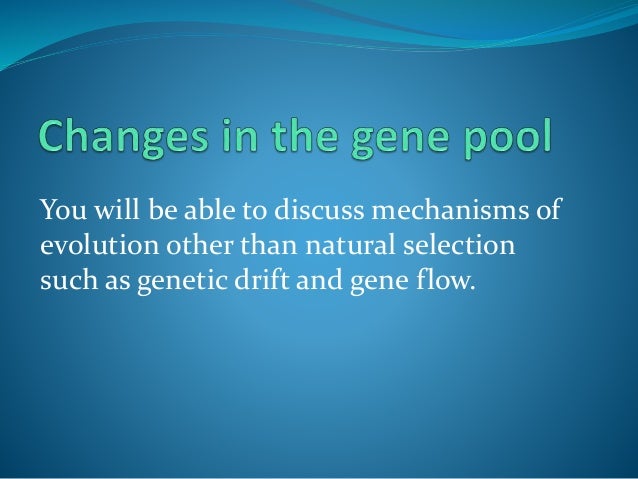 Changes in the gene pool

You will be able to discuss mechanisms of evolution other than natural selection such as genetic drift and gene flow.